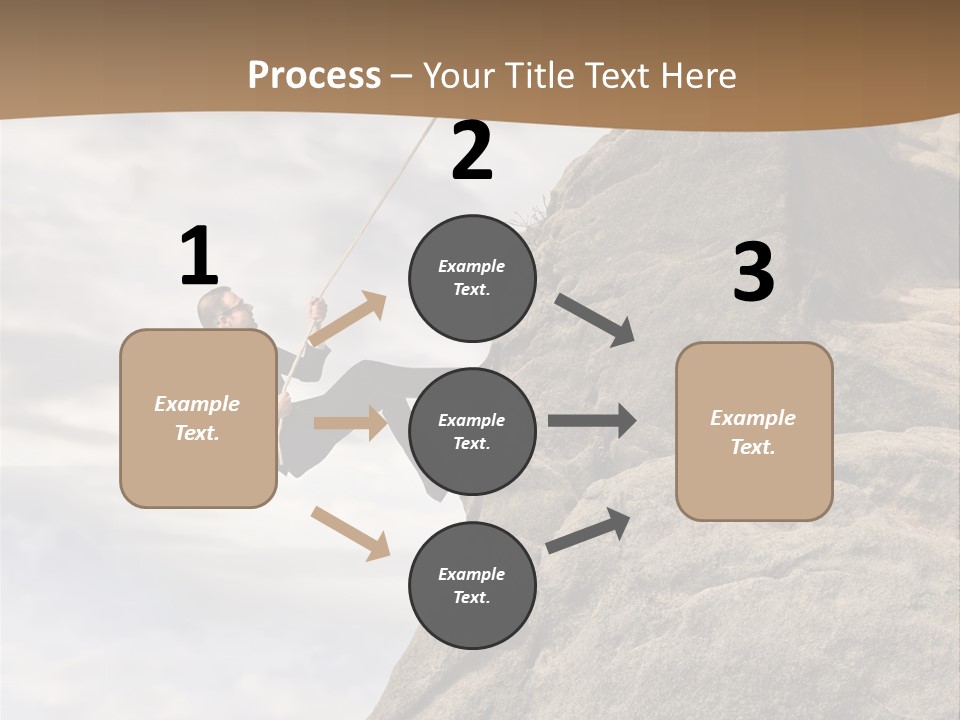 Process – Your Title Text Here

1

Example Text.

2

Example Text.

Example Text.

Example Text.

3

Example Text.